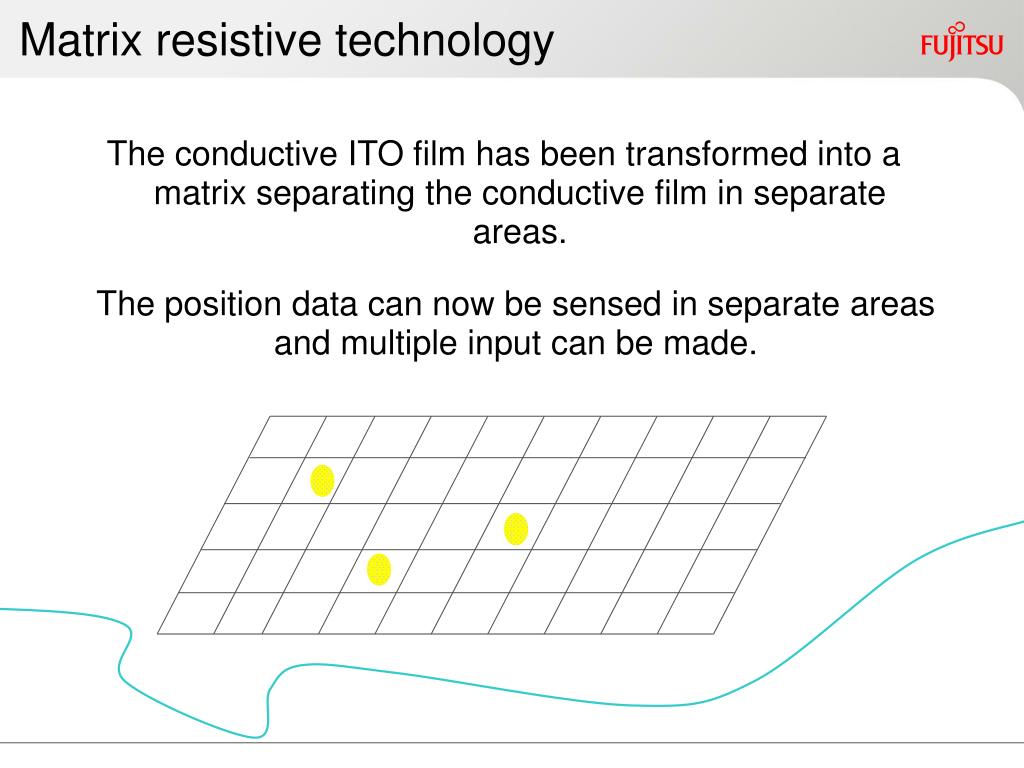 Matrix resistive technology

FUJITSU

The conductive ITO film has been transformed into a matrix separating the conductive film in separate areas.

The position data can now be sensed in separate areas and multiple input can be made.